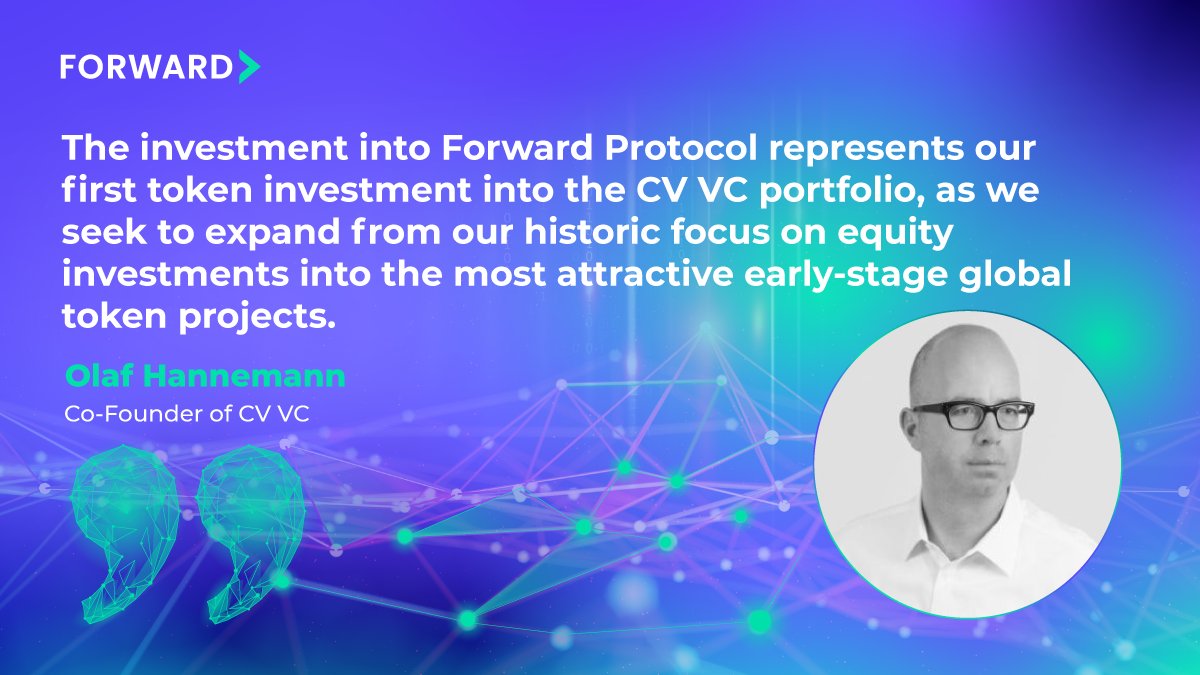 FORWARD

The investment into Forward Protocol represents our first token investment into the CV VC portfolio, as we seek to expand from our historic focus on equity investments into the most attractive early-stage global token projects.

Olaf Hannemann
Co-Founder of CV VC